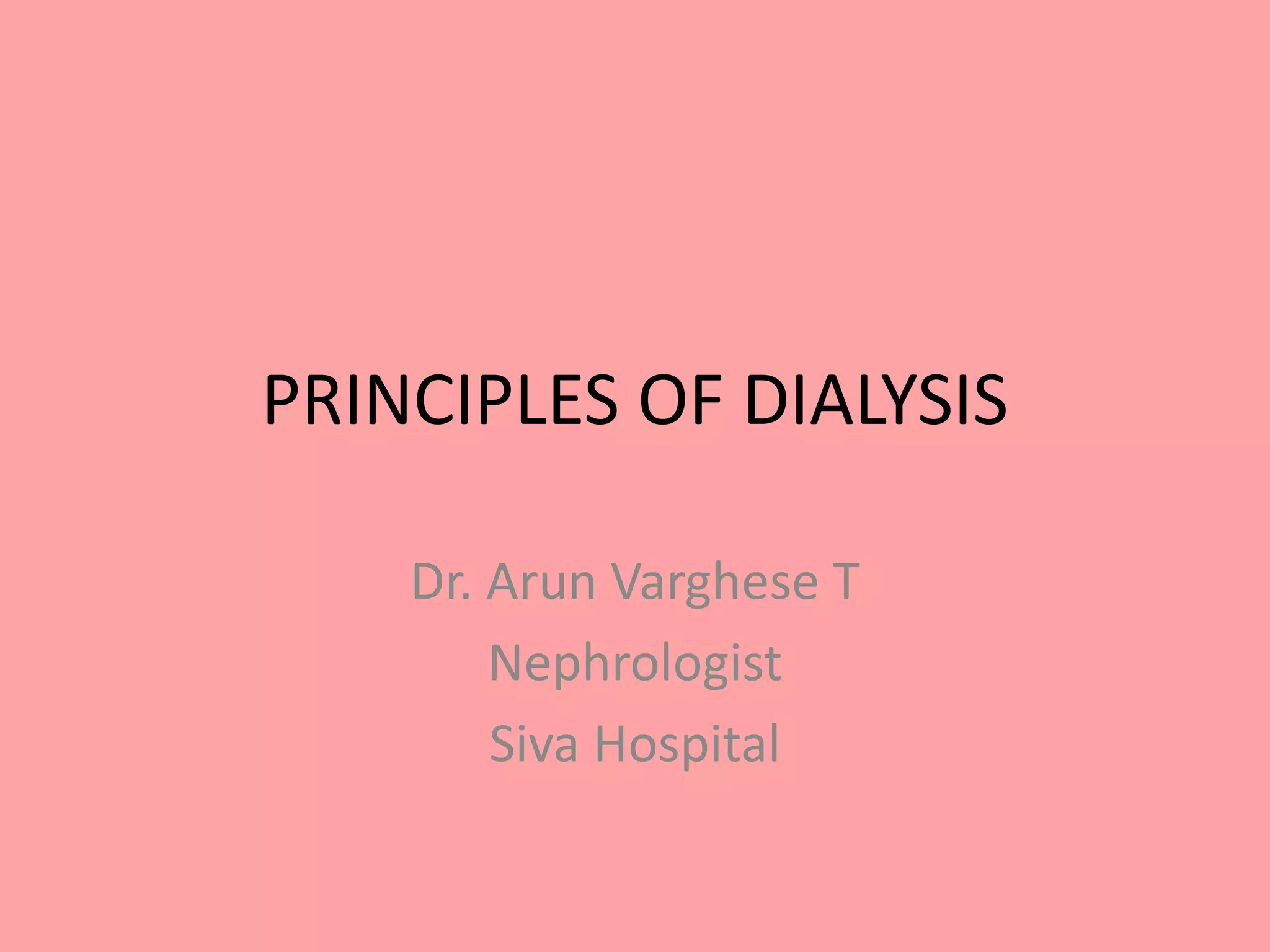 PRINCIPLES OF DIALYSIS

Dr. Arun Varghese T
Nephrologist
Siva Hospital